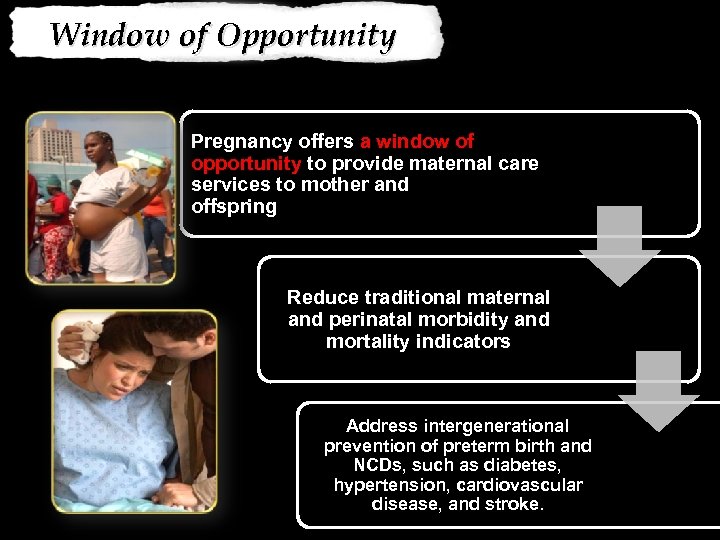 Window of Opportunity

Pregnancy offers a window of opportunity to provide maternal care services to mother and offspring

Reduce traditional maternal and perinatal morbidity and mortality indicators

Address intergenerational prevention of preterm birth and NCDs, such as diabetes, hypertension, cardiovascular disease, and stroke.